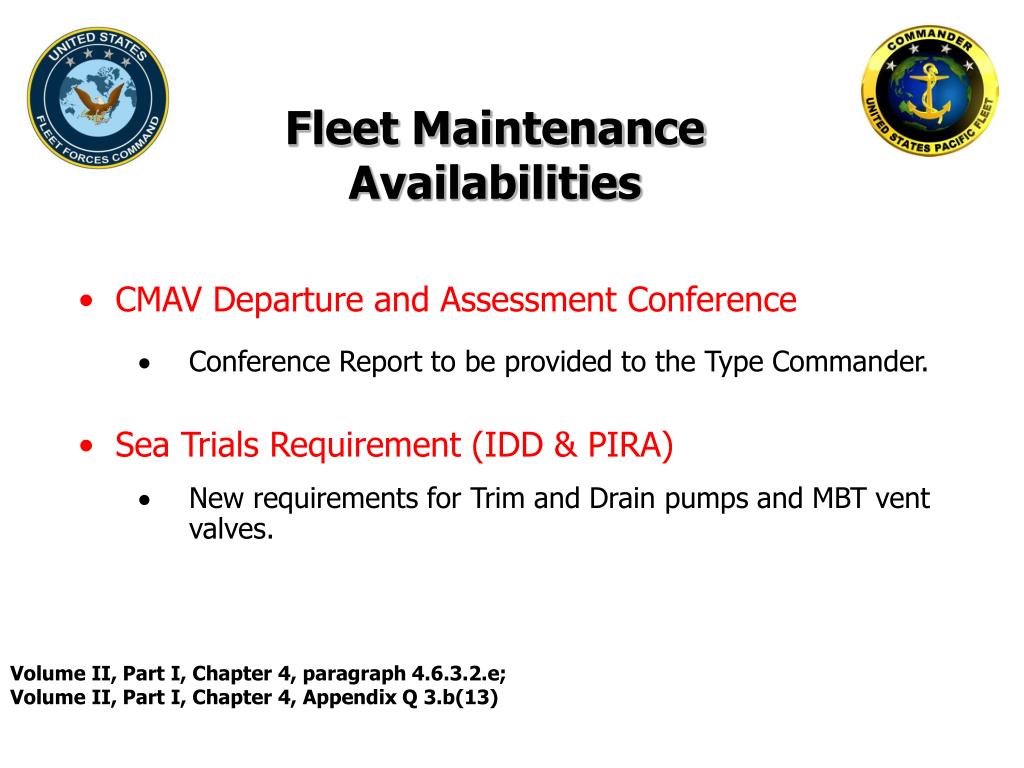 UNITED STATES
FLEET FORCES COMMAND

COMMANDER
UNITED STATES PACIFIC FLEET

Fleet Maintenance Availabilities

• CMAV Departure and Assessment Conference

• Conference Report to be provided to the Type Commander.

• Sea Trials Requirement (IDD & PIRA)

• New requirements for Trim and Drain pumps and MBT vent valves.

Volume II, Part I, Chapter 4, paragraph 4.6.3.2.e;
Volume II, Part I, Chapter 4, Appendix Q 3.b(13)